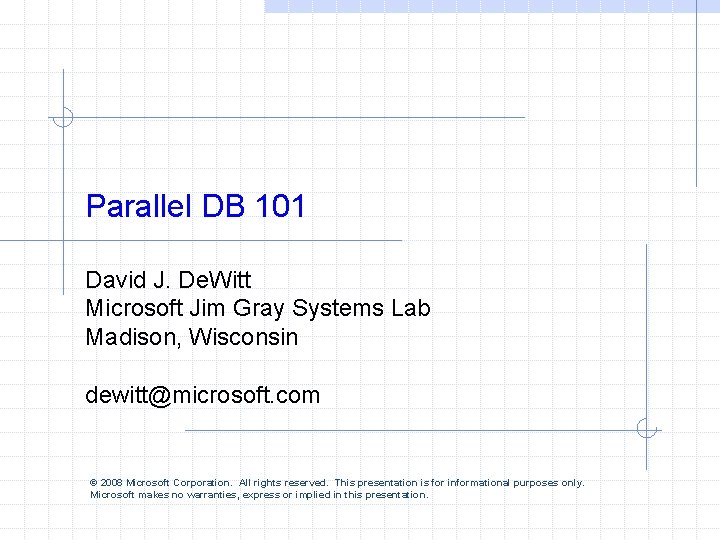 Parallel DB 101

David J. DeWitt
Microsoft Jim Gray Systems Lab
Madison, Wisconsin

dewitt@microsoft.com

© 2008 Microsoft Corporation. All rights reserved. This presentation is for informational purposes only. Microsoft makes no warranties, express or implied in this presentation.